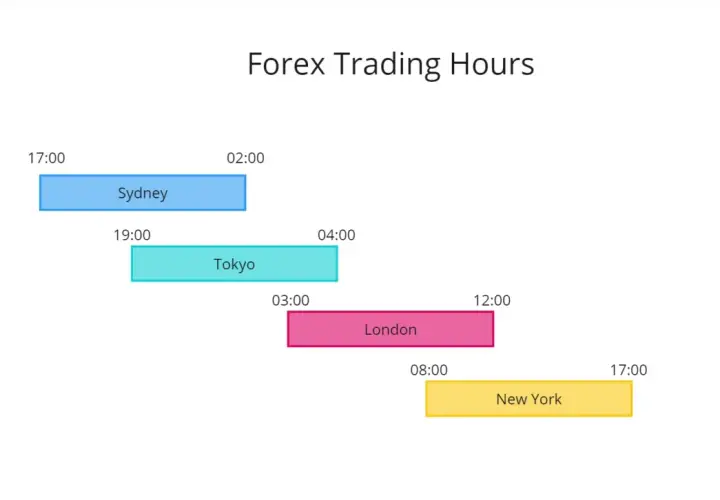 Forex Trading Hours

17:00
02:00
Sydney

19:00
04:00
Tokyo

03:00
12:00
London

08:00
17:00
New York